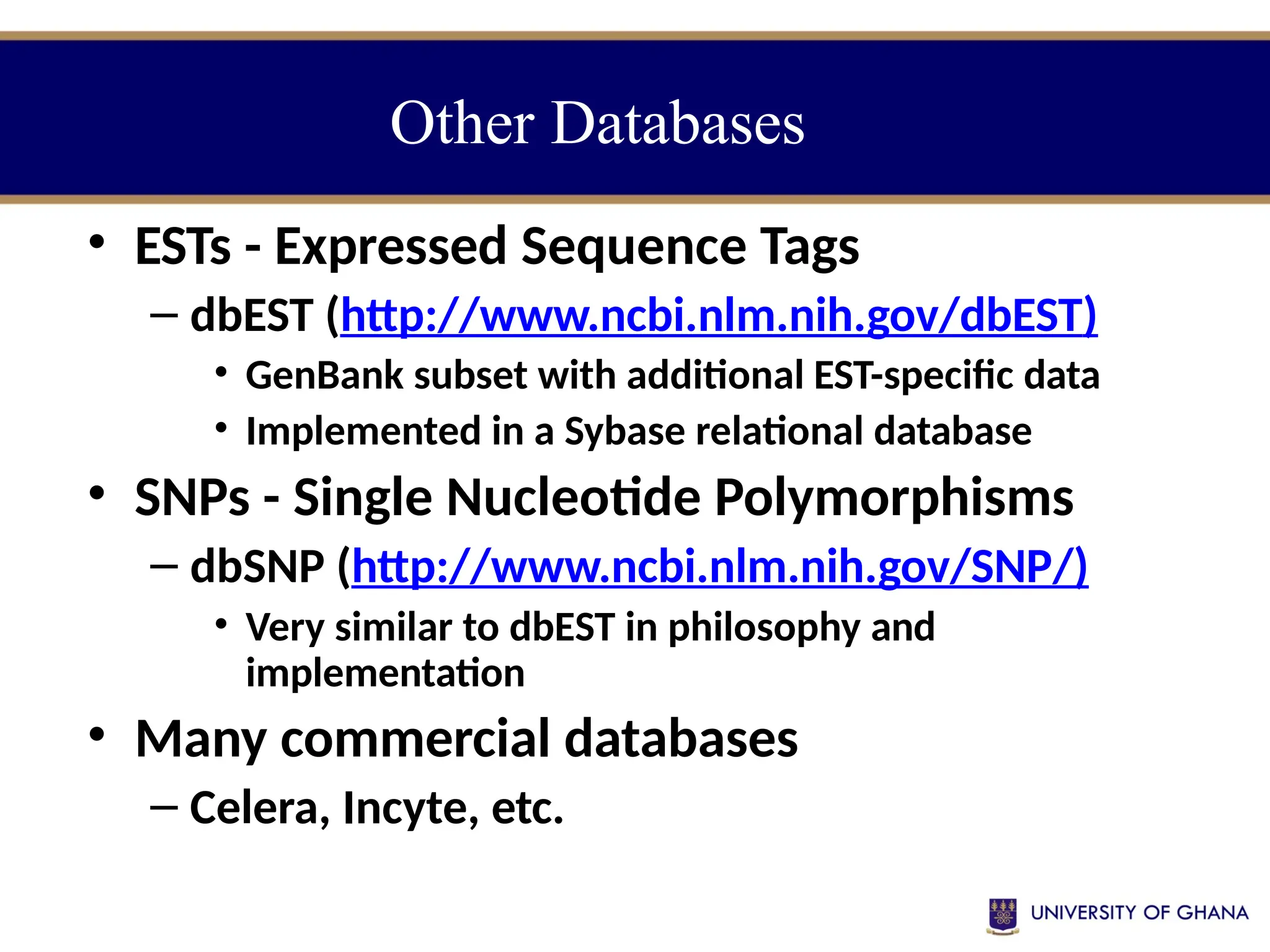 Other Databases

• ESTs - Expressed Sequence Tags
– dbEST (http://www.ncbi.nlm.nih.gov/dbEST)
• GenBank subset with additional EST-specific data
• Implemented in a Sybase relational database

• SNPs - Single Nucleotide Polymorphisms
– dbSNP (http://www.ncbi.nlm.nih.gov/SNP/)
• Very similar to dbEST in philosophy and implementation

• Many commercial databases
– Celera, Incyte, etc.

UNIVERSITY OF GHANA